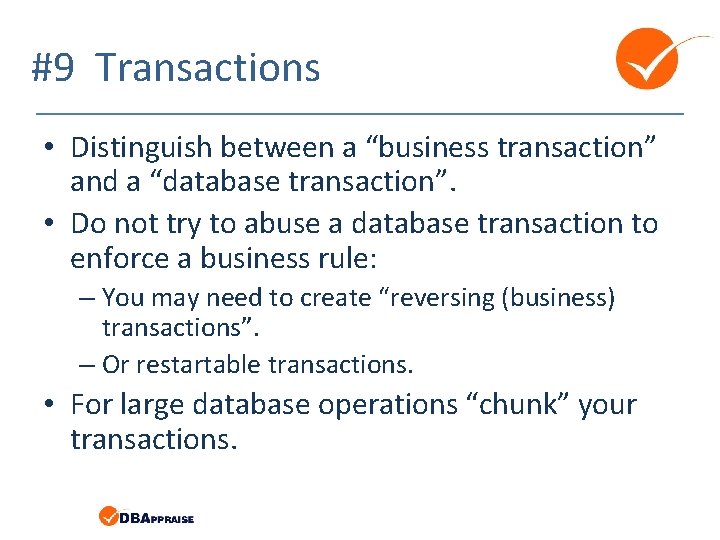 #9 Transactions

• Distinguish between a “business transaction” and a “database transaction”.

• Do not try to abuse a database transaction to enforce a business rule:

– You may need to create “reversing (business) transactions”.

– Or restartable transactions.

• For large database operations “chunk” your transactions.

DBAPPRAISE